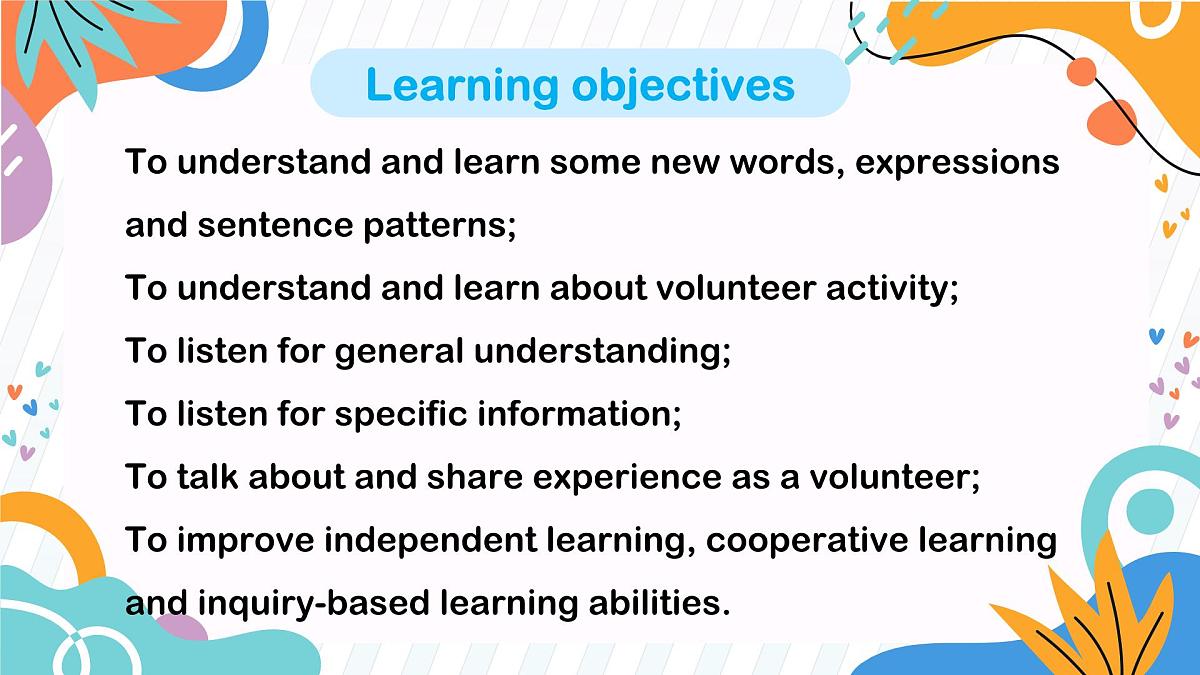 Learning objectives

To understand and learn some new words, expressions and sentence patterns;

To understand and learn about volunteer activity;

To listen for general understanding;

To listen for specific information;

To talk about and share experience as a volunteer;

To improve independent learning, cooperative learning and inquiry-based learning abilities.